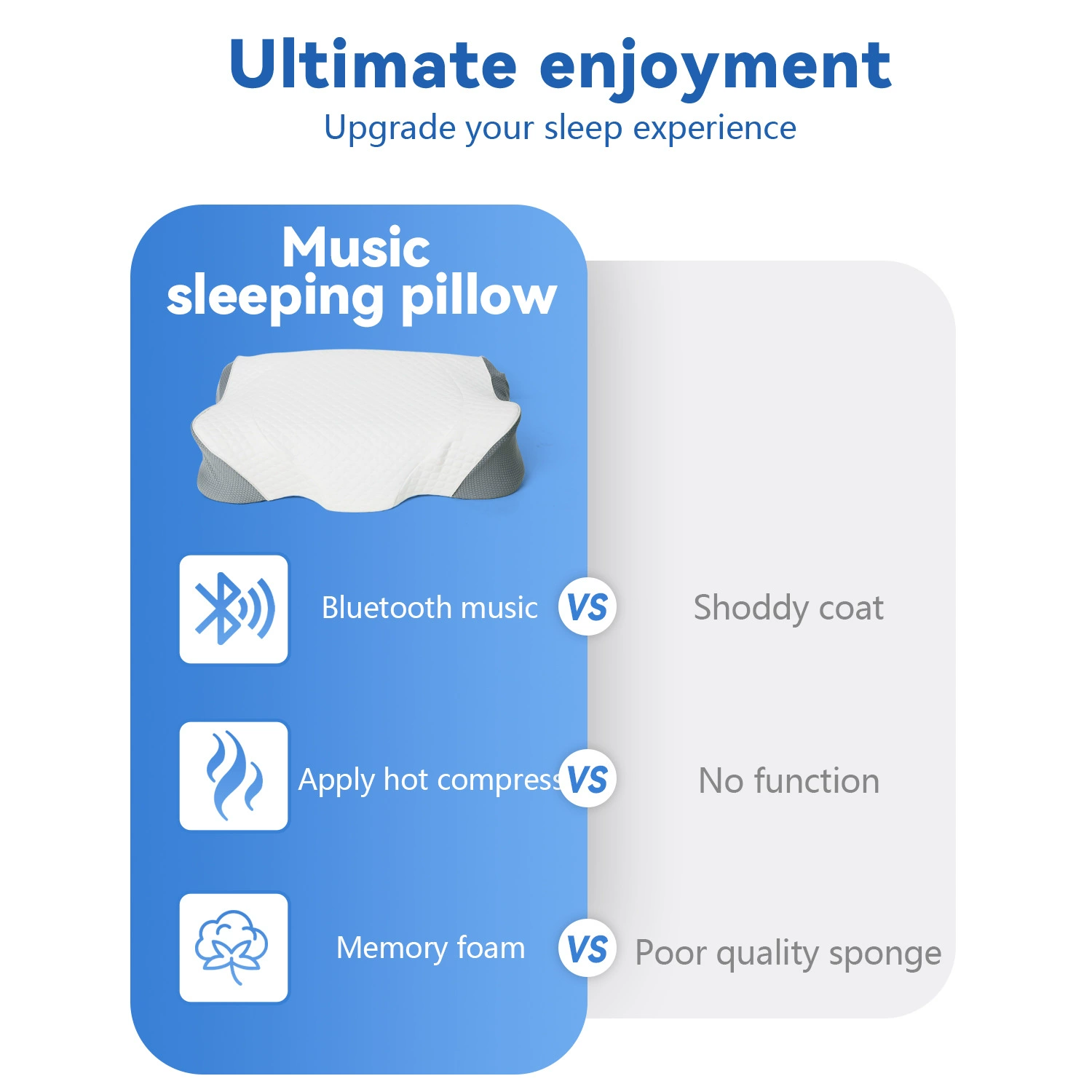 Ultimate enjoyment
Upgrade your sleep experience

Music sleeping pillow

Bluetooth music VS Shoddy coat

Apply hot compress VS No function

Memory foam VS Poor quality sponge